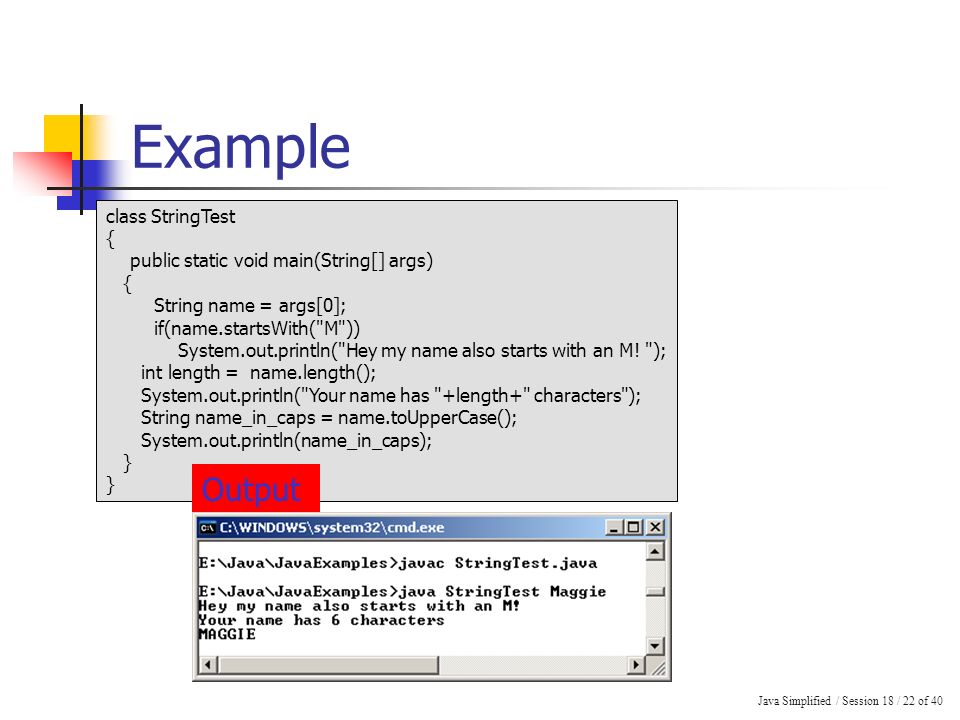 Example

class StringTest
{
public static void main(String[] args)
{
String name = args[0];
if(name.startsWith("M"))
System.out.println("Hey my name also starts with an M! ");
int length = name.length();
System.out.println("Your name has "+length+" characters");
String name_in_caps = name.toUpperCase();
System.out.println(name_in_caps);
}
}

Output

C:\WINDOWS\system32\cmd.exe

E:\Java\JavaExamples>javac StringTest.java

E:\Java\JavaExamples>java StringTest Maggie
Hey my name also starts with an M!
Your name has 6 characters
MAGGIE

Java Simplified / Session 18 / 22 of 40